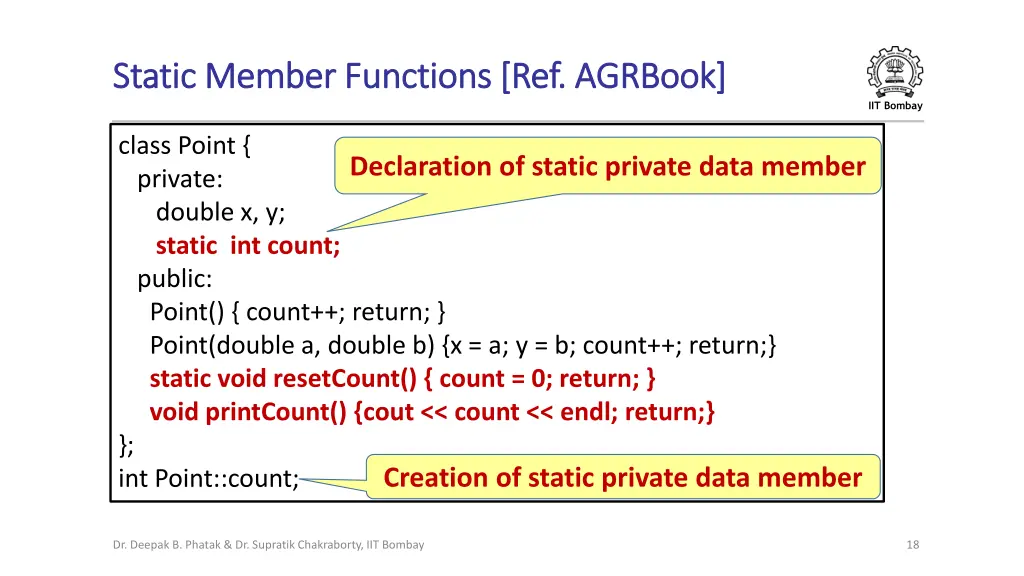 Static Member Functions [Ref. AGRBook]

IIT Bombay

class Point {
private:
double x, y;
static int count;
public:
Point() { count++; return; }
Point(double a, double b) {x = a; y = b; count++; return;}
static void resetCount() { count = 0; return; }
void printCount() {cout << count << endl; return;}
};
int Point::count;

Declaration of static private data member

Creation of static private data member

Dr. Deepak B. Phatak & Dr. Supratik Chakraborty, IIT Bombay

18